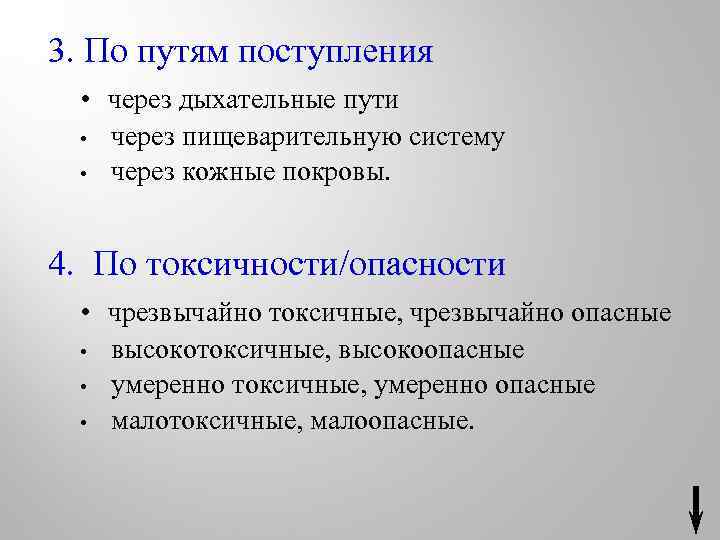 3. По путям поступления

• через дыхательные пути
• через пищеварительную систему
• через кожные покровы.

4. По токсичности/опасности

• чрезвычайно токсичные, чрезвычайно опасные
• высокотоксичные, высокоопасные
• умеренно токсичные, умеренно опасные
• малотоксичные, малоопасные.